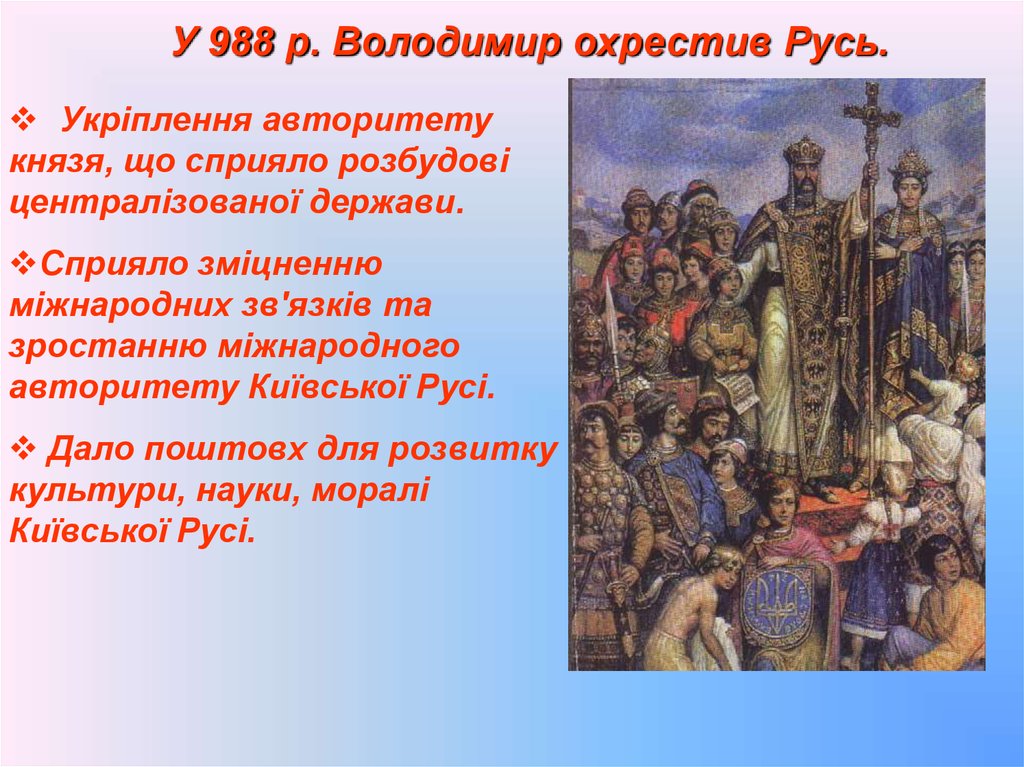 У 988 р. Володимир охрестив Русь.

❖ Укріплення авторитету князя, що сприяло розбудові централізованої держави.

❖Сприяло зміцненню міжнародних зв'язків та зростанню міжнародного авторитету Київської Русі.

❖ Дало поштовх для розвитку культури, науки, моралі Київської Русі.